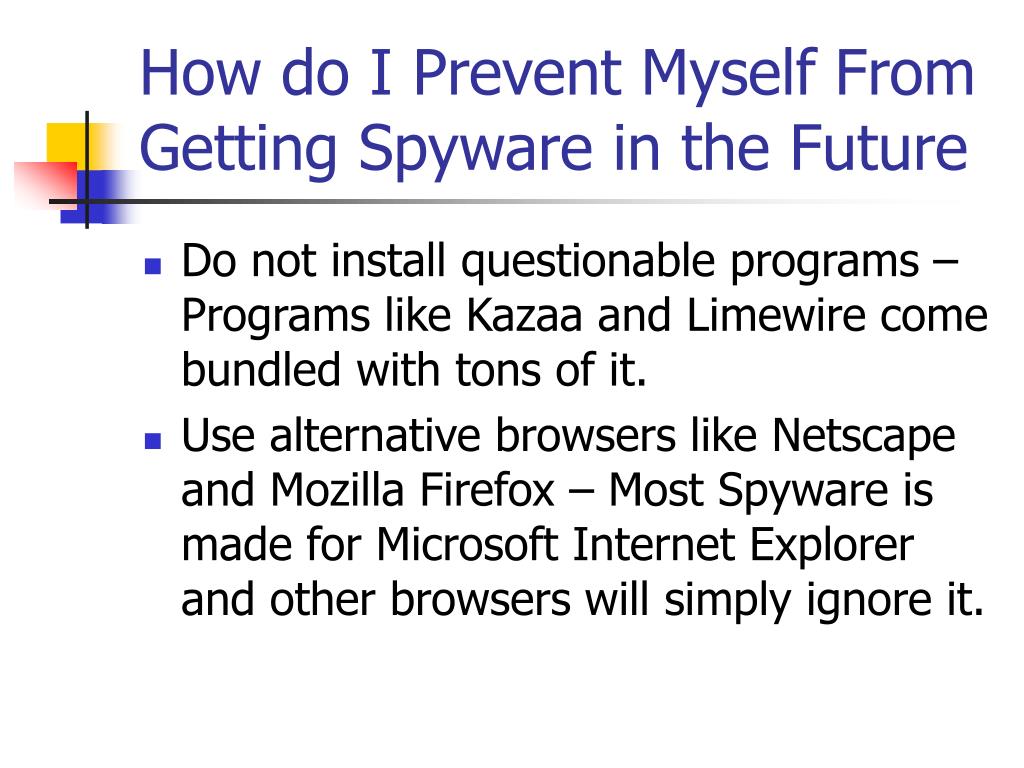 How do I Prevent Myself From Getting Spyware in the Future

- Do not install questionable programs – Programs like Kazaa and Limewire come bundled with tons of it.
- Use alternative browsers like Netscape and Mozilla Firefox – Most Spyware is made for Microsoft Internet Explorer and other browsers will simply ignore it.